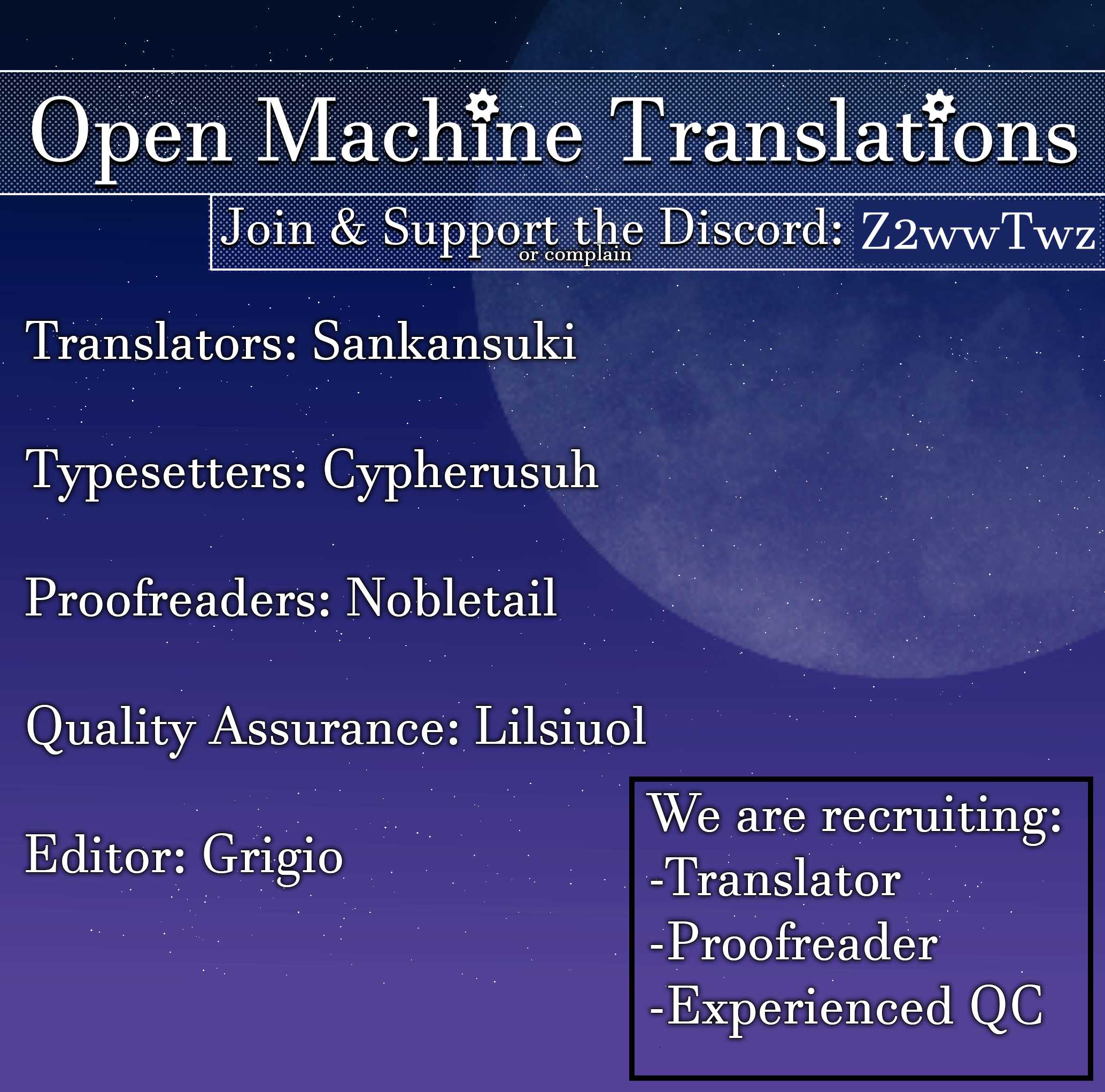 Open Machine Translations

Join & Support the Discord: Z2wwTwz
or complain

Translators: Sankansuki

Typesetters: Cypherusuh

Proofreaders: Nobletail

Quality Assurance: Lilsiuol

Editor: Grigio

We are recruiting:
-Translator
-Proofreader
-Experienced QC